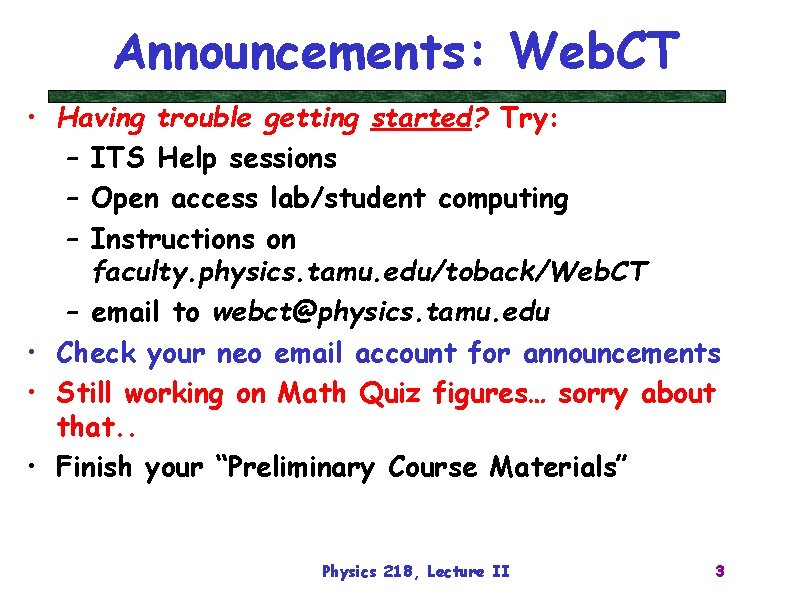 Announcements: WebCT

• Having trouble getting started? Try:
  – ITS Help sessions
  – Open access lab/student computing
  – Instructions on faculty.physics.tamu.edu/toback/WebCT
  – email to webct@physics.tamu.edu
• Check your neo email account for announcements
• Still working on Math Quiz figures… sorry about that..
• Finish your "Preliminary Course Materials"

Physics 218, Lecture II

3